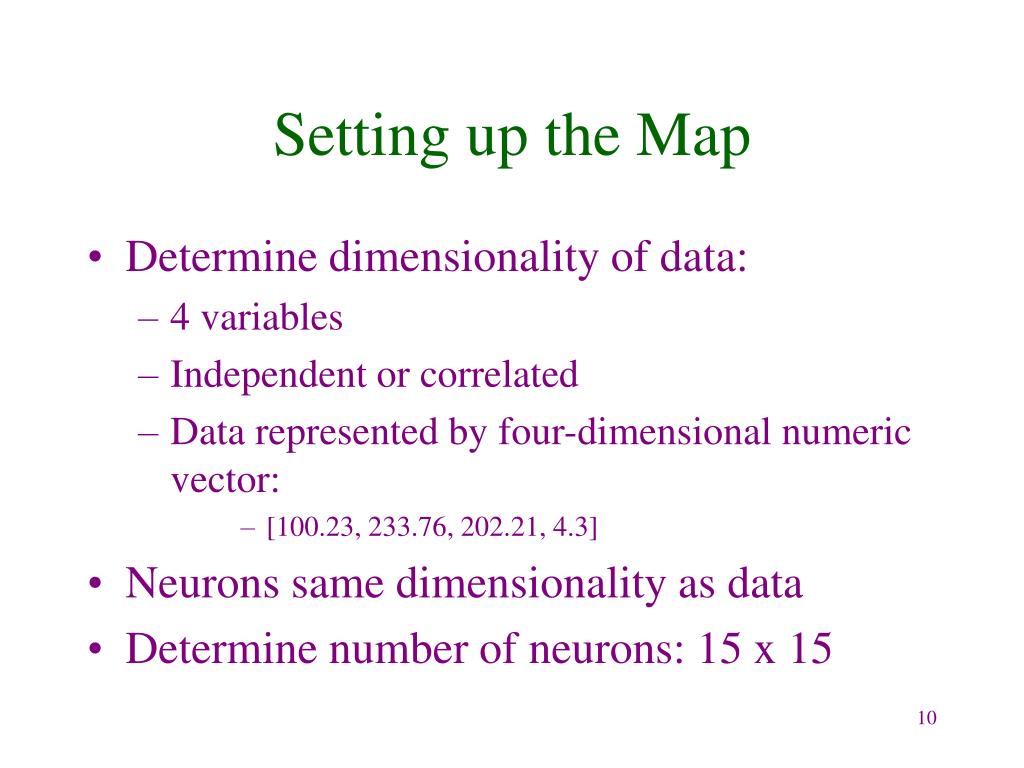 Setting up the Map

• Determine dimensionality of data:
– 4 variables
– Independent or correlated
– Data represented by four-dimensional numeric vector:
– [100.23, 233.76, 202.21, 4.3]
• Neurons same dimensionality as data
• Determine number of neurons: 15 x 15

10